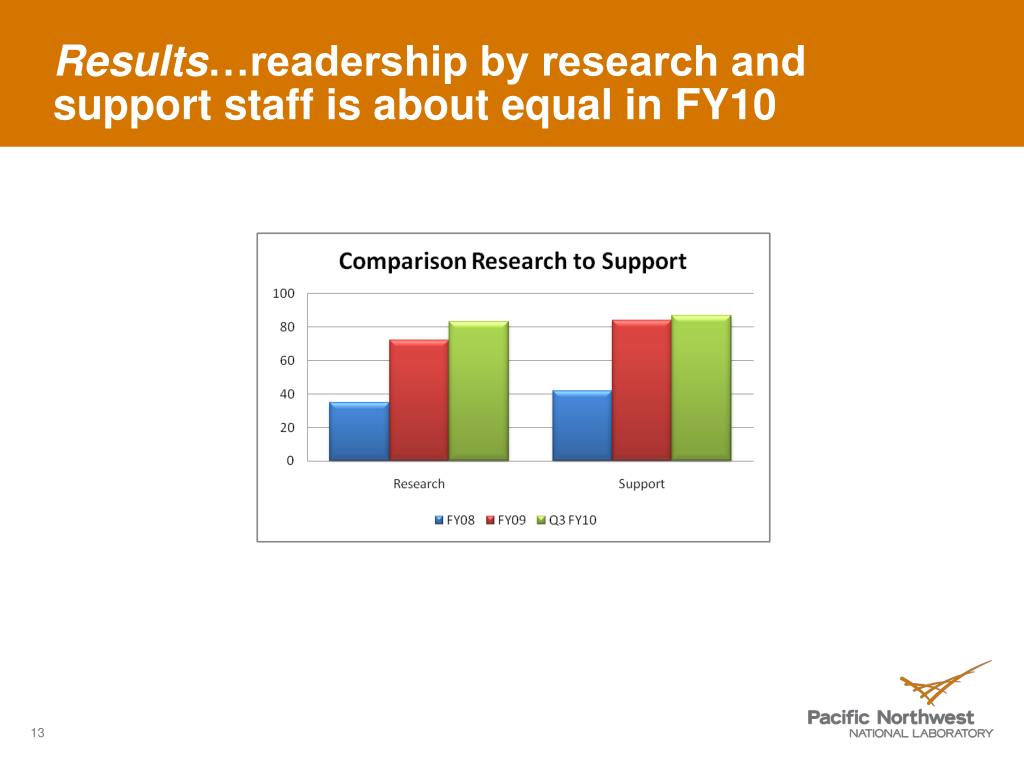 Results…readership by research and support staff is about equal in FY10

Comparison Research to Support

100
80
60
40
20
0

Research
Support

FY08 FY09 Q3 FY10

13

Pacific Northwest
NATIONAL LABORATORY